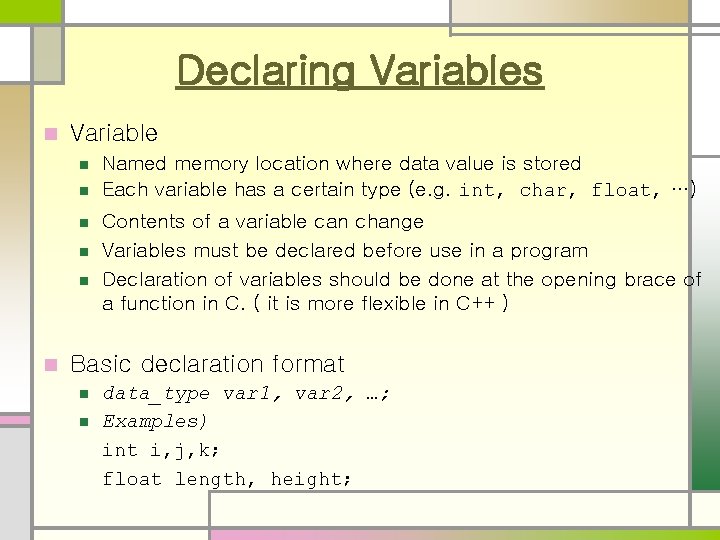 Declaring Variables

Variable

Named memory location where data value is stored

Each variable has a certain type (e.g. int, char, float, …)

Contents of a variable can change

Variables must be declared before use in a program

Declaration of variables should be done at the opening brace of a function in C. ( it is more flexible in C++ )

Basic declaration format

data_type var1, var2, …;

Examples)

int i,j,k;

float length, height;